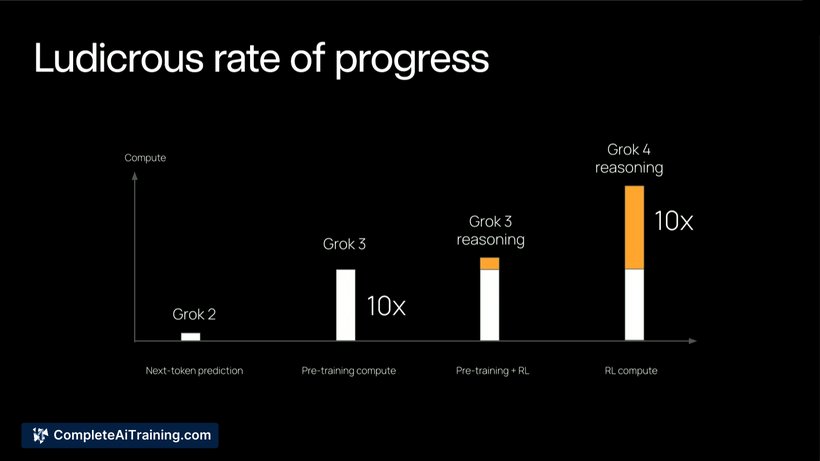 Ludicrous rate of progress

Compute

Grok 2

Grok 3

10x

Grok 3 reasoning

Grok 4 reasoning

10x

Next-token prediction

Pre-training compute

Pre-training + RL

RL compute

CompleteAiTraining.com